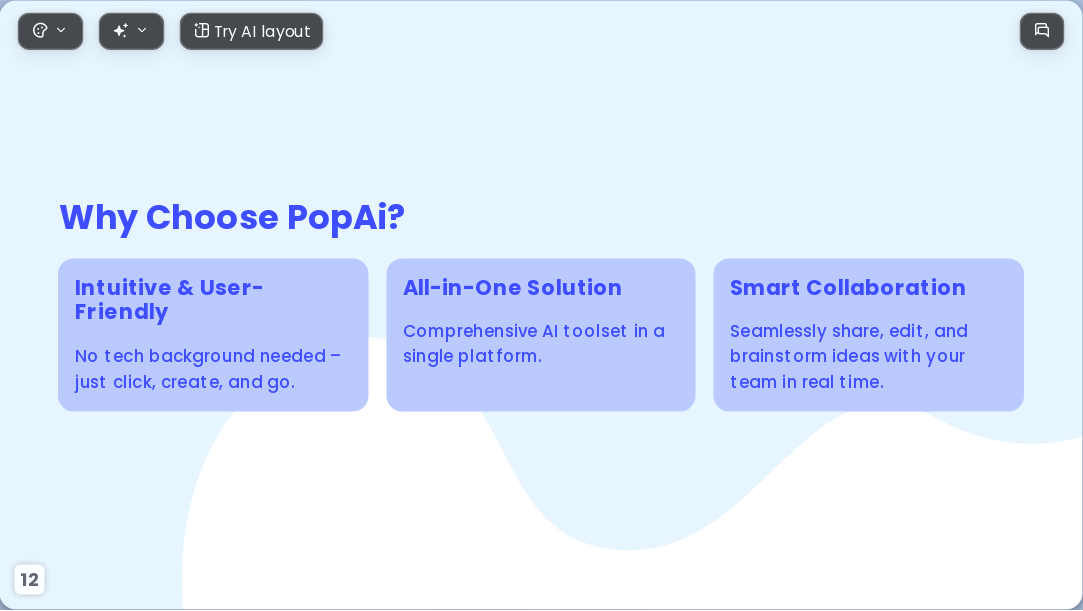 Try AI layout

Why Choose PopAi?

Intuitive & User-Friendly

No tech background needed – just click, create, and go.

All-in-One Solution

Comprehensive AI toolset in a single platform.

Smart Collaboration

Seamlessly share, edit, and brainstorm ideas with your team in real time.

12